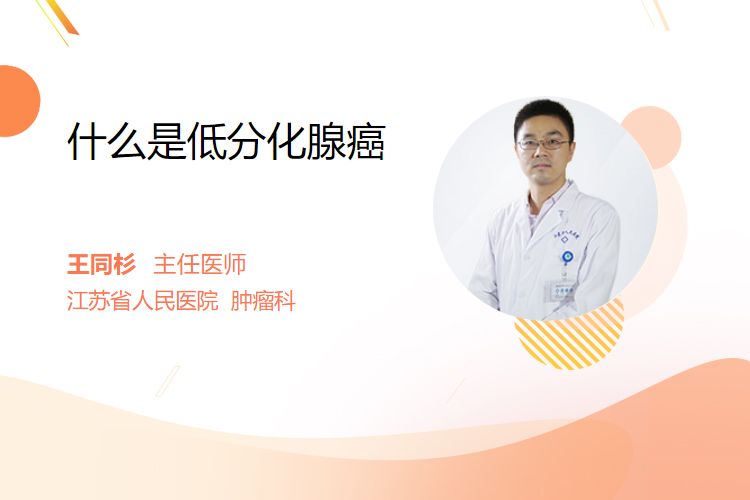 什么是低分化腺癌

王同杉 主任医师
江苏省人民医院 肿瘤科